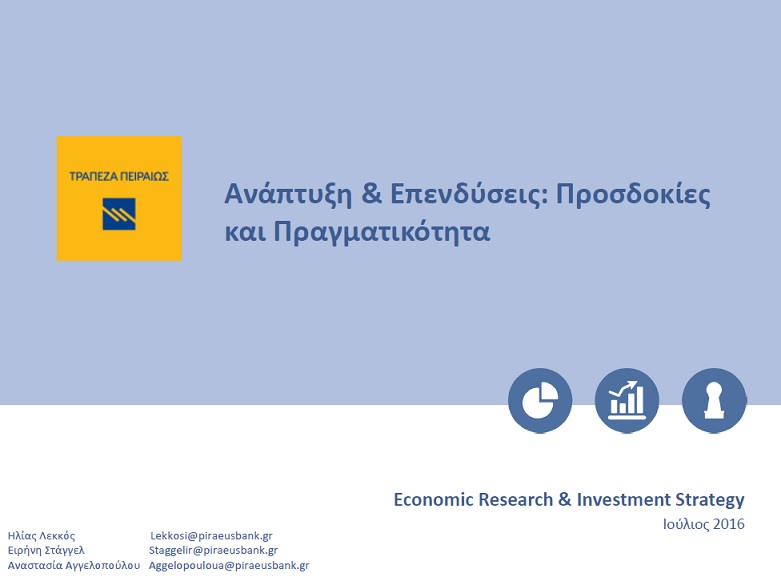 ΤΡΑΠΕΖΑ ΠΕΙΡΑΙΩΣ

Ανάπτυξη & Επενδύσεις: Προσδοκίες και Πραγματικότητα

Economic Research & Investment Strategy
Ιούλιος 2016

Ηλίας Λεκκός Lekkosi@piraeusbank.gr
Ειρήνη Στάγγελ Staggelir@piraeusbank.gr
Αναστασία Αγγελοπούλου Aggelopouloua@piraeusbank.gr